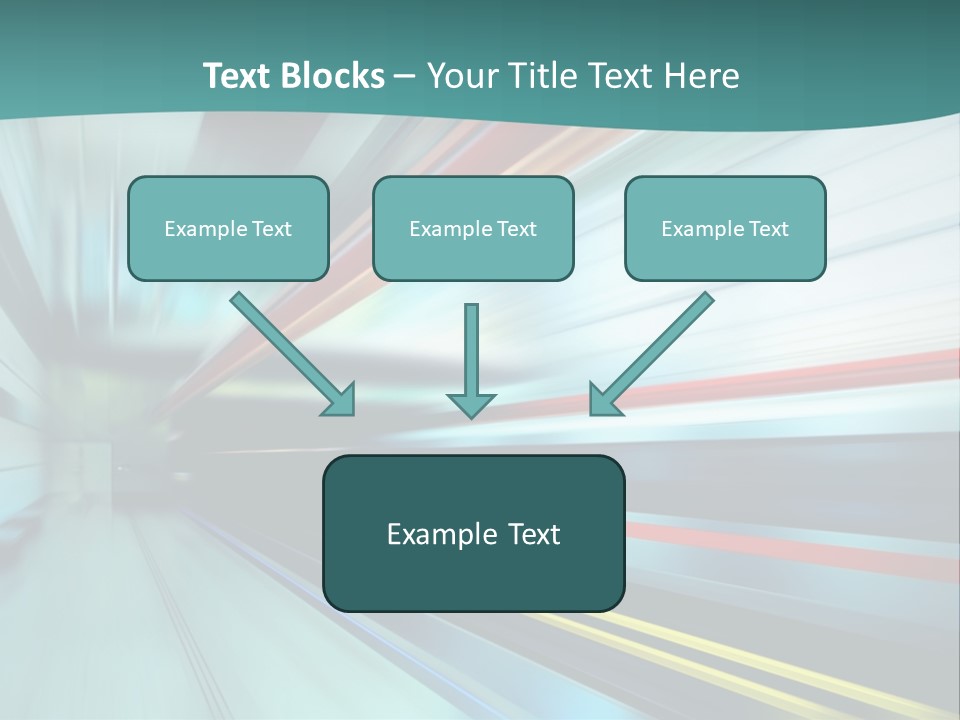 Text Blocks – Your Title Text Here

Example Text

Example Text

Example Text

Example Text